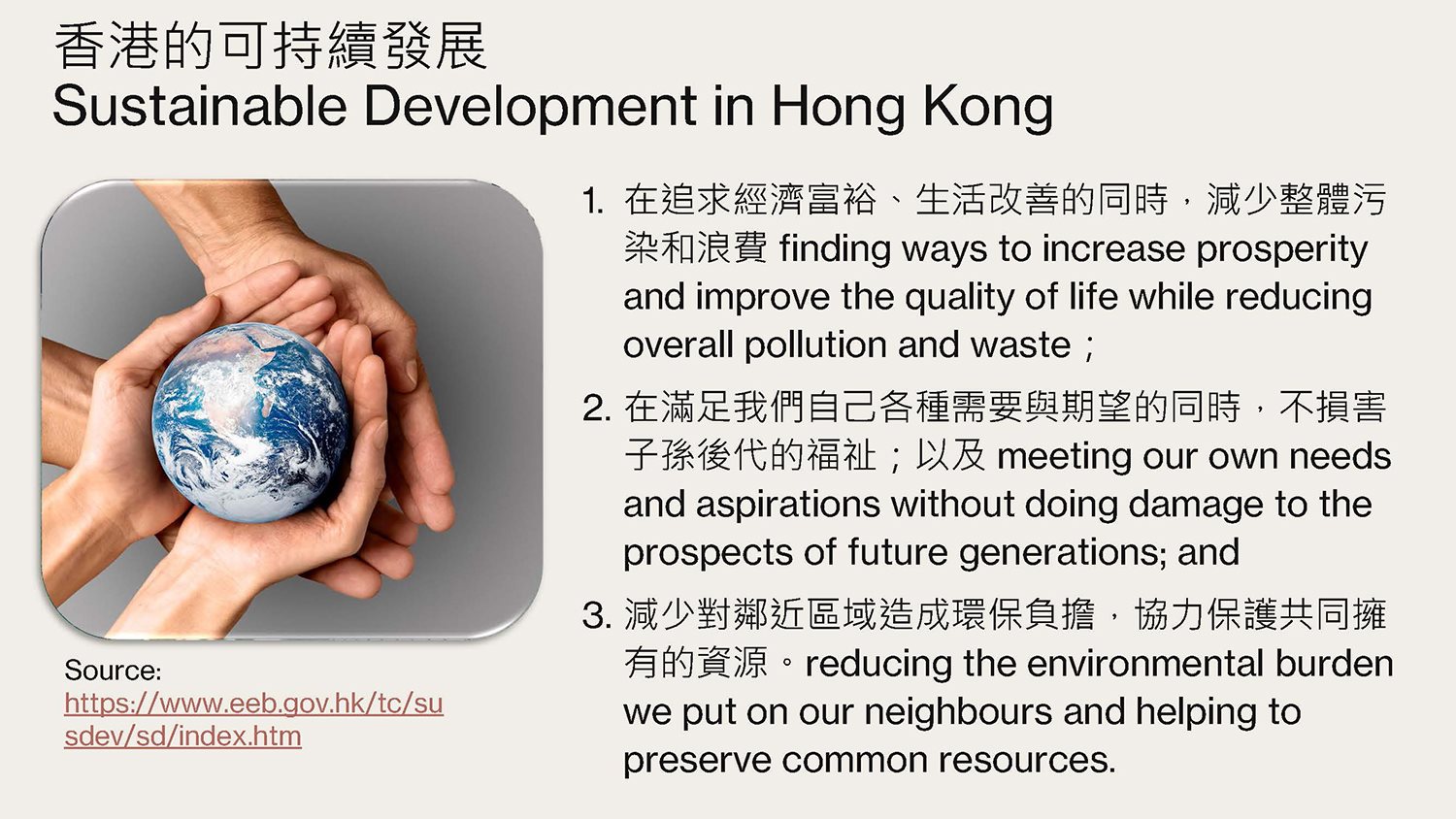 香港的可持續發展
Sustainable Development in Hong Kong

Source:
https://www.eeb.gov.hk/tc/susdev/sd/index.htm

1. 在追求經濟富裕、生活改善的同時，減少整體污染和浪費 finding ways to increase prosperity and improve the quality of life while reducing overall pollution and waste；

2. 在滿足我們自己各種需要與期望的同時，不損害子孫後代的福祉；以及 meeting our own needs and aspirations without doing damage to the prospects of future generations; and

3. 減少對鄰近區域造成環保負擔，協力保護共同擁有的資源。reducing the environmental burden we put on our neighbours and helping to preserve common resources.